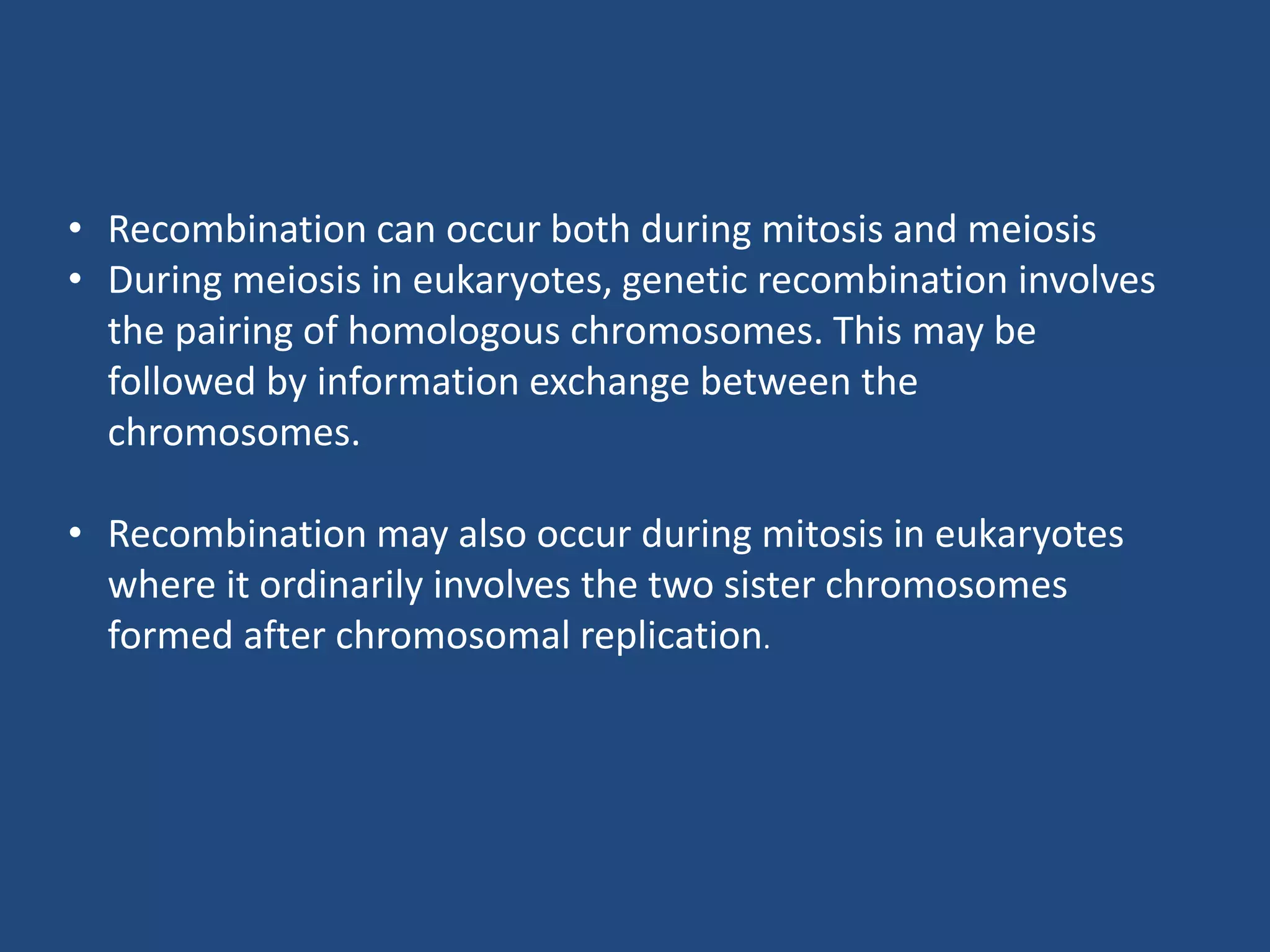 • Recombination can occur both during mitosis and meiosis
• During meiosis in eukaryotes, genetic recombination involves the pairing of homologous chromosomes. This may be followed by information exchange between the chromosomes.

• Recombination may also occur during mitosis in eukaryotes where it ordinarily involves the two sister chromosomes formed after chromosomal replication.